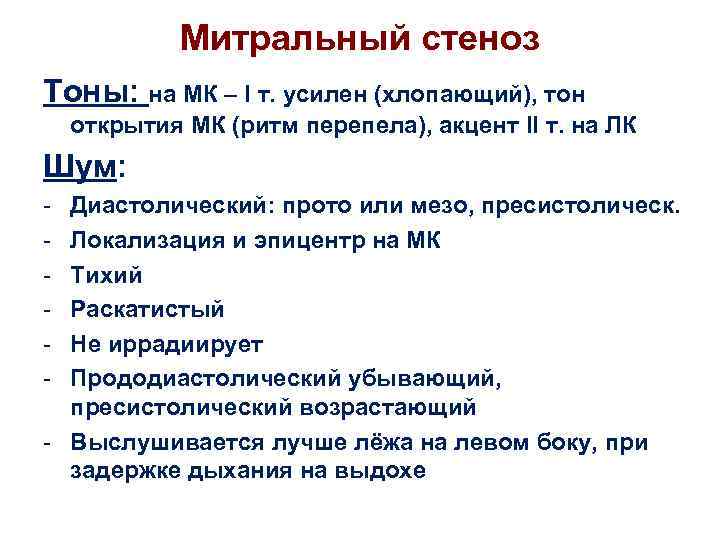 Митральный стеноз

Тоны: на МК – I т. усилен (хлопающий), тон открытия МК (ритм перепела), акцент II т. на ЛК

Шум:

- Диастолический: прото или мезо, пресистолическ.
- Локализация и эпицентр на МК
- Тихий
- Раскатистый
- Не иррадиирует
- Прододиастолический убывающий, пресистолический возрастающий
- Выслушивается лучше лёжа на левом боку, при задержке дыхания на выдохе